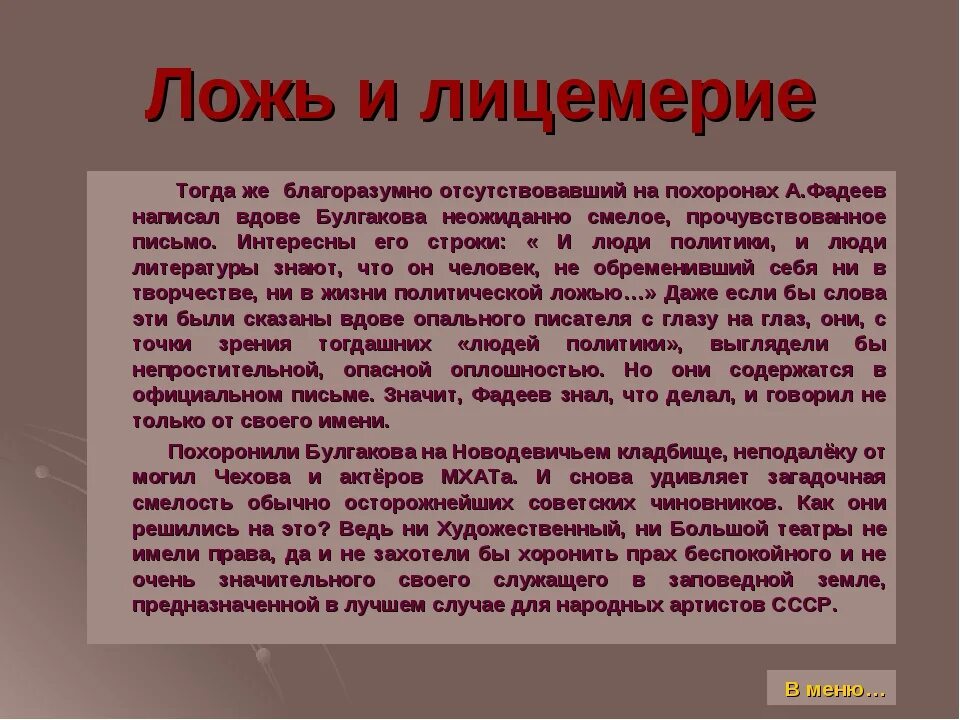 Ложь и лицемерие

Тогда же благоразумно отсутствовавший на похоронах А.Фадеев написал вдове Булгакова неожиданно смелое, прочувствованное письмо. Интересны его строки: « И люди политики, и люди литературы знают, что он человек, не обременивший себя ни в творчестве, ни в жизни политической ложью…» Даже если бы слова эти были сказаны вдове опального писателя с глазу на глаз, они, с точки зрения тогдашних «людей политики», выглядели бы непростительной, опасной оплошностью. Но они содержатся в официальном письме. Значит, Фадеев знал, что делал, и говорил не только от своего имени.

Похоронили Булгакова на Новодевичьем кладбище, неподалёку от могил Чехова и актёров МХАТа. И снова удивляет загадочная смелость обычно осторожнейших советских чиновников. Как они решились на это? Ведь ни Художественный, ни Большой театры не имели права, да и не захотели бы хоронить прах беспокойного и не очень значительного своего служащего в заповедной земле, предназначенной в лучшем случае для народных артистов СССР.

В меню…